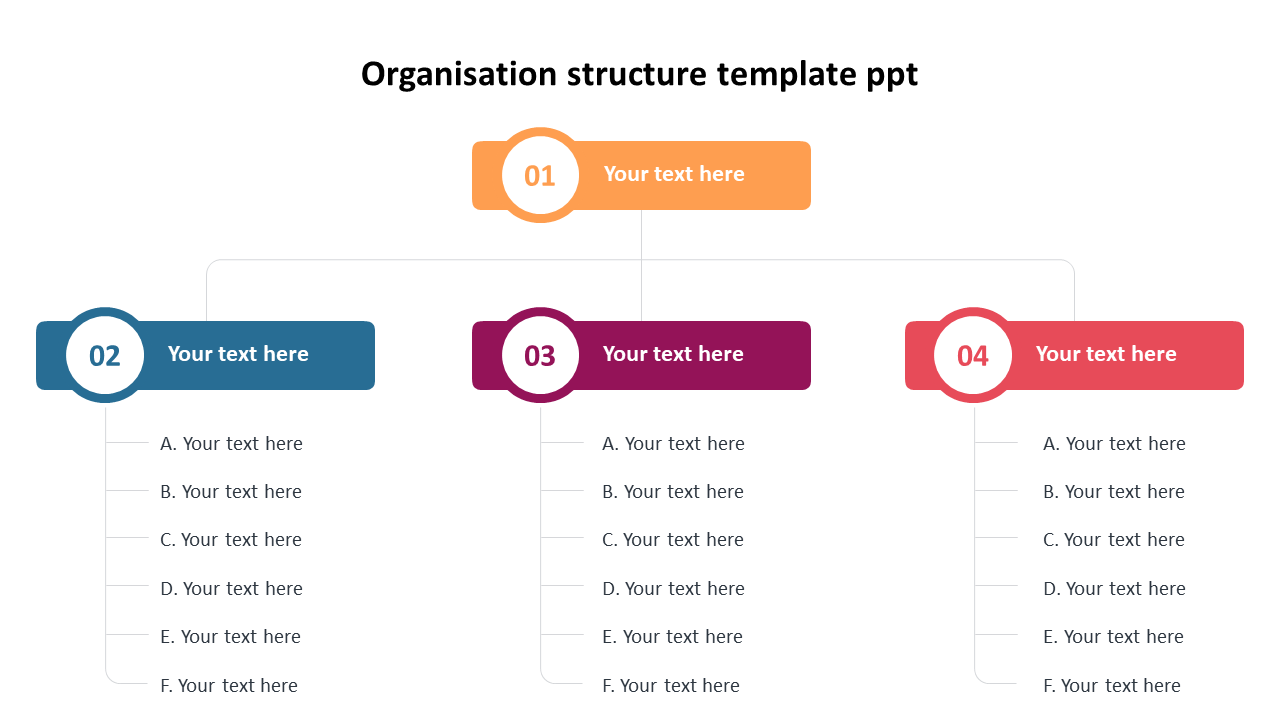 Organisation structure template ppt

01 Your text here

02 Your text here

A. Your text here
B. Your text here
C. Your text here
D. Your text here
E. Your text here
F. Your text here

03 Your text here

A. Your text here
B. Your text here
C. Your text here
D. Your text here
E. Your text here
F. Your text here

04 Your text here

A. Your text here
B. Your text here
C. Your text here
D. Your text here
E. Your text here
F. Your text here